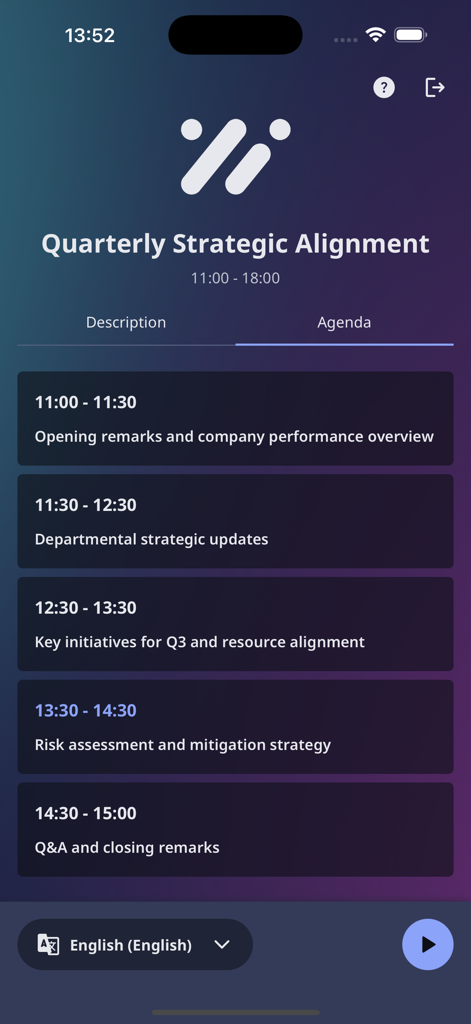 13:52

?

Quarterly Strategic Alignment
11:00 - 18:00

Description
Agenda

11:00 - 11:30
Opening remarks and company performance overview

11:30 - 12:30
Departmental strategic updates

12:30 - 13:30
Key initiatives for Q3 and resource alignment

13:30 - 14:30
Risk assessment and mitigation strategy

14:30 - 15:00
Q&A and closing remarks

English (English)